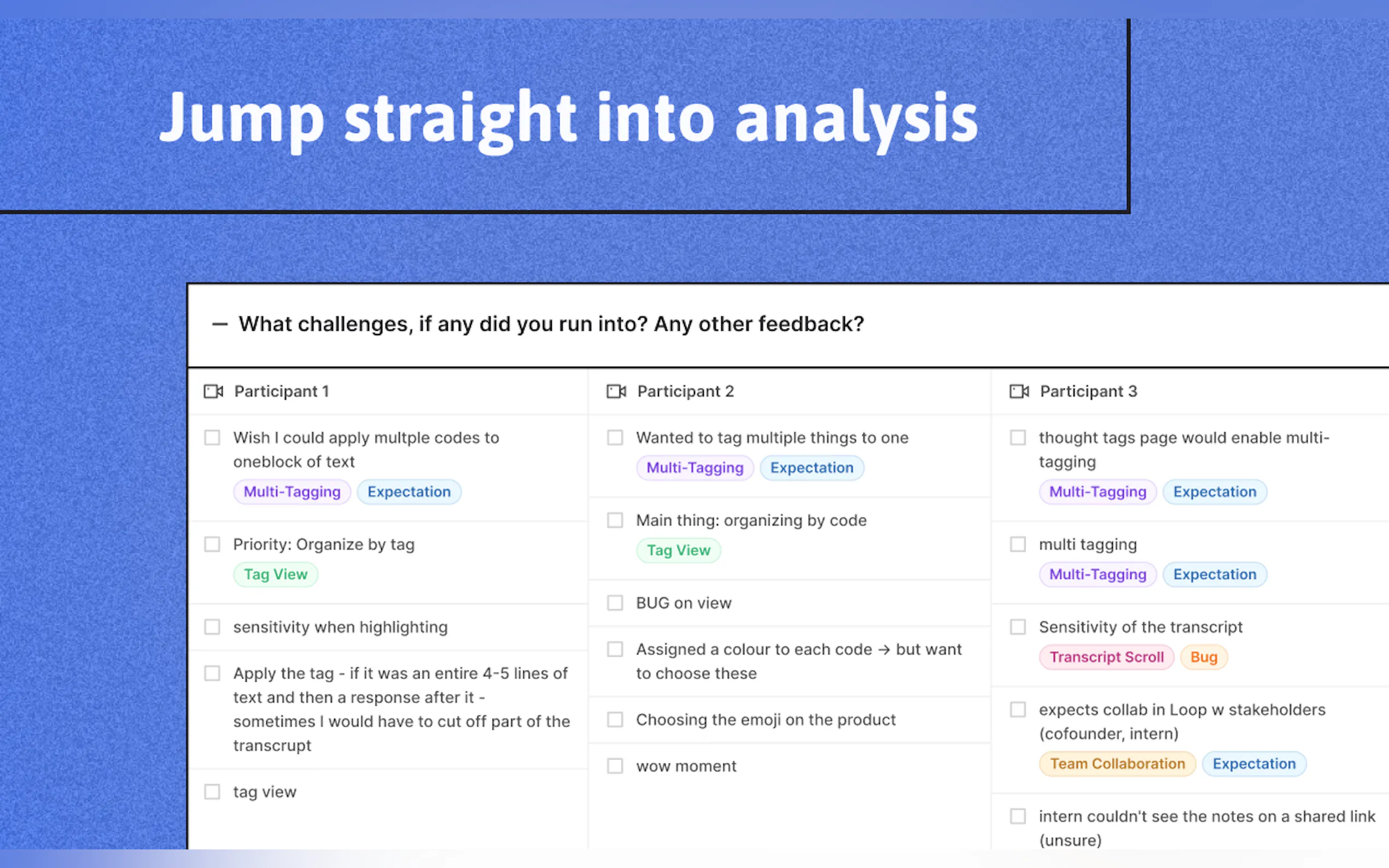 Jump straight into analysis

— What challenges, if any did you run into? Any other feedback?

Participant 1

Wish I could apply multple codes to oneblock of text
Multi-Tagging Expectation

Priority: Organize by tag
Tag View

sensitivity when highlighting

Apply the tag - if it was an entire 4-5 lines of text and then a response after it - sometimes I would have to cut off part of the transcrupt

tag view

Participant 2

Wanted to tag multiple things to one
Multi-Tagging Expectation

Main thing: organizing by code
Tag View

BUG on view

Assigned a colour to each code → but want to choose these

Choosing the emoji on the product

wow moment

Participant 3

thought tags page would enable multi-tagging
Multi-Tagging Expectation

multi tagging
Multi-Tagging Expectation

Sensitivity of the transcript
Transcript Scroll Bug

expects collab in Loop w stakeholders (cofounder, intern)
Team Collaboration Expectation

intern couldn't see the notes on a shared link (unsure)